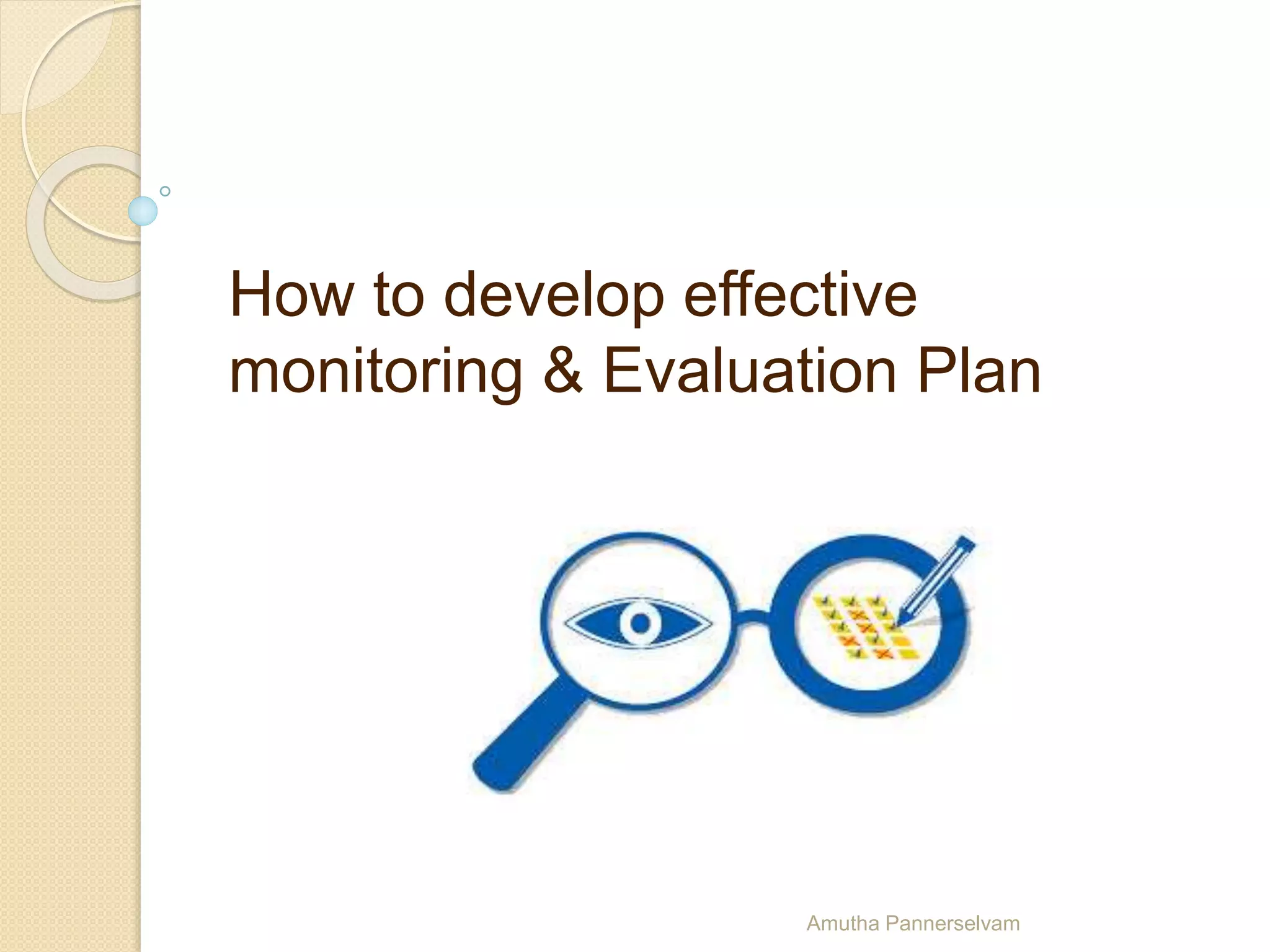 How to develop effective monitoring & Evaluation Plan

Amutha Pannerselvam